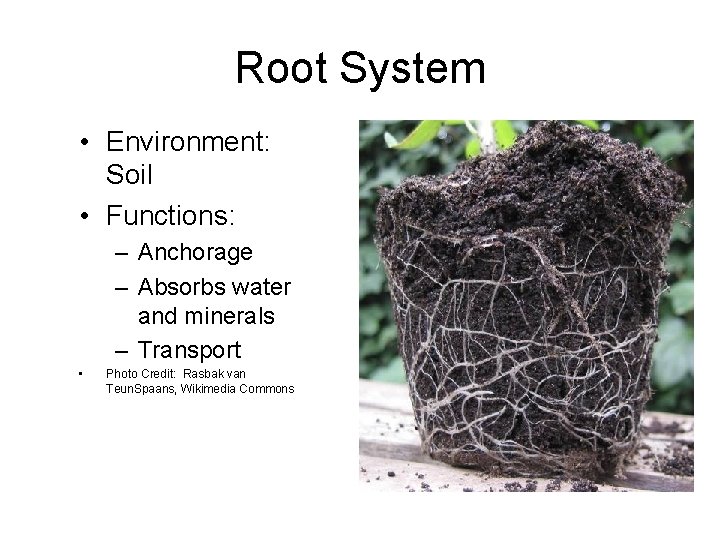 Root System

• Environment: Soil
• Functions:
– Anchorage
– Absorbs water and minerals
– Transport
• Photo Credit: Rasbak van TeunSpaans, Wikimedia Commons